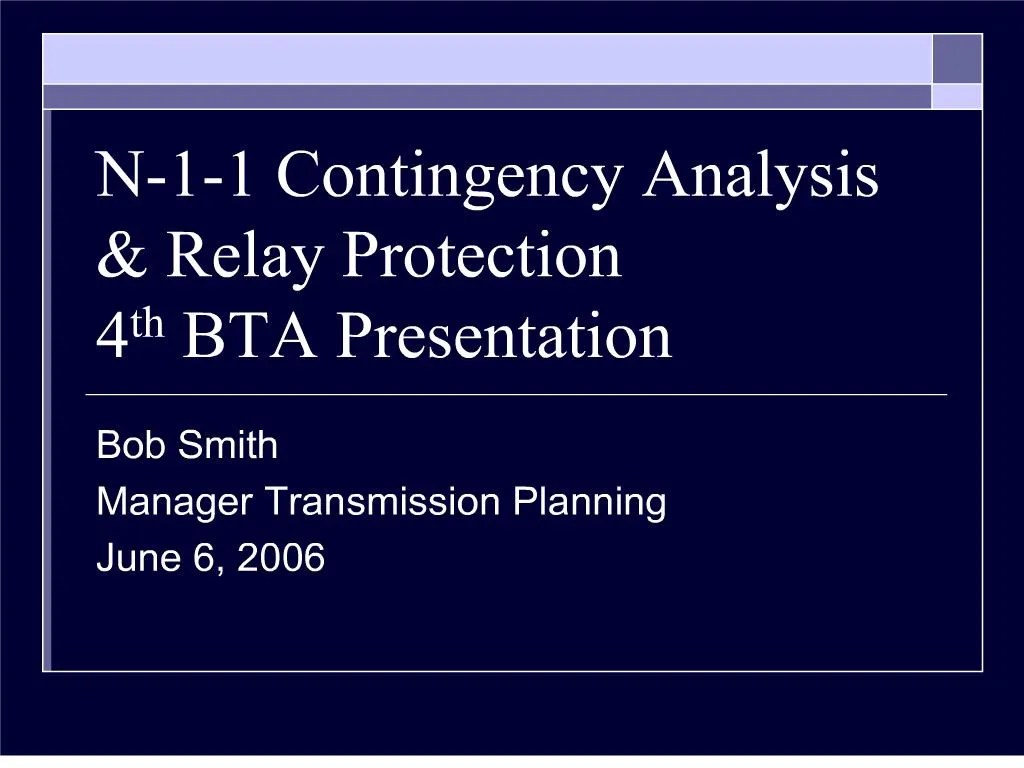 N-1-1 Contingency Analysis & Relay Protection
4$^{th}$ BTA Presentation

Bob Smith
Manager Transmission Planning
June 6, 2006